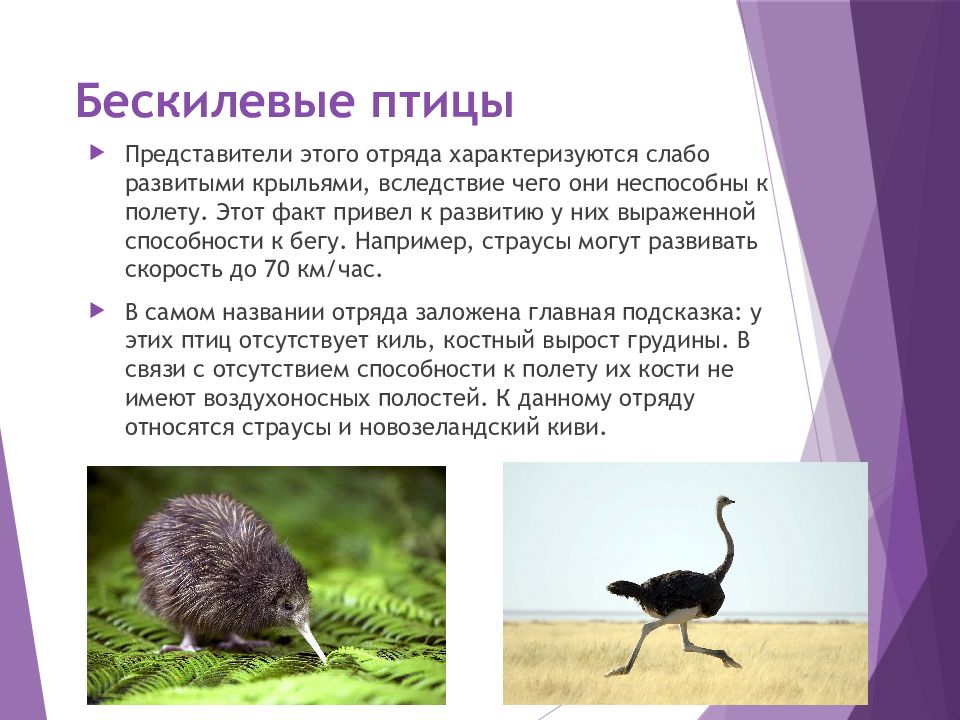 Бескилевые птицы

Представители этого отряда характеризуются слабо развитыми крыльями, вследствие чего они неспособны к полету. Этот факт привел к развитию у них выраженной способности к бегу. Например, страусы могут развивать скорость до 70 км/час.

В самом названии отряда заложена главная подсказка: у этих птиц отсутствует киль, костный вырост грудины. В связи с отсутствием способности к полету их кости не имеют воздухоносных полостей. К данному отряду относятся страусы и новозеландский киви.